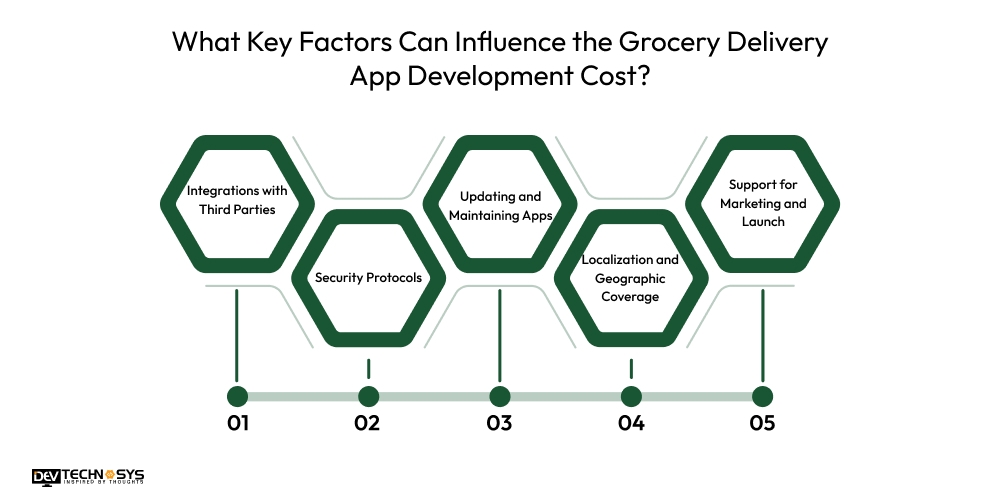 What Key Factors Can Influence the Grocery Delivery App Development Cost?

Integrations with Third Parties

Security Protocols

Updating and Maintaining Apps

Localization and Geographic Coverage

Support for Marketing and Launch

01

02

03

04

05

DEV TECHNOSYS
INSPIRED BY THOUGHTS